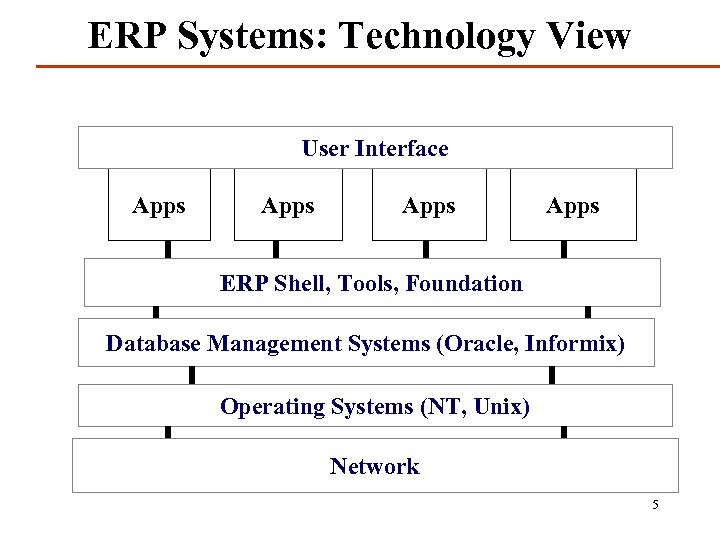 ERP Systems: Technology View

User Interface

Apps

Apps

Apps

Apps

ERP Shell, Tools, Foundation

Database Management Systems (Oracle, Informix)

Operating Systems (NT, Unix)

Network

5